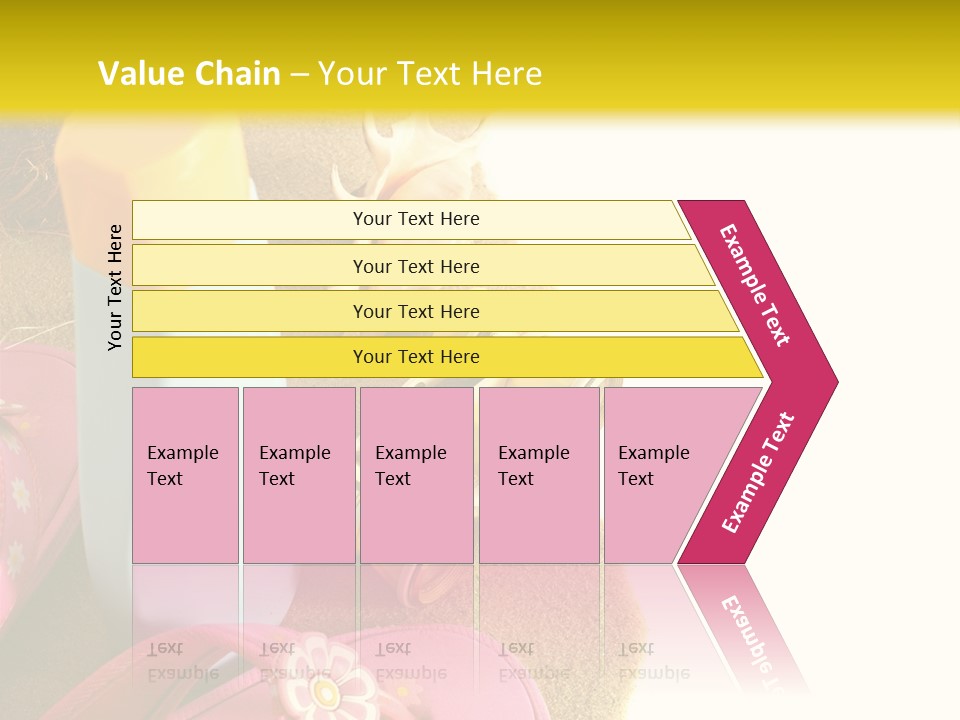 Value Chain – Your Text Here

Your Text Here

Your Text Here

Your Text Here

Your Text Here

Your Text Here

Example Text

Example Text

Example Text

Example Text

Example Text

Example Text

Example Text